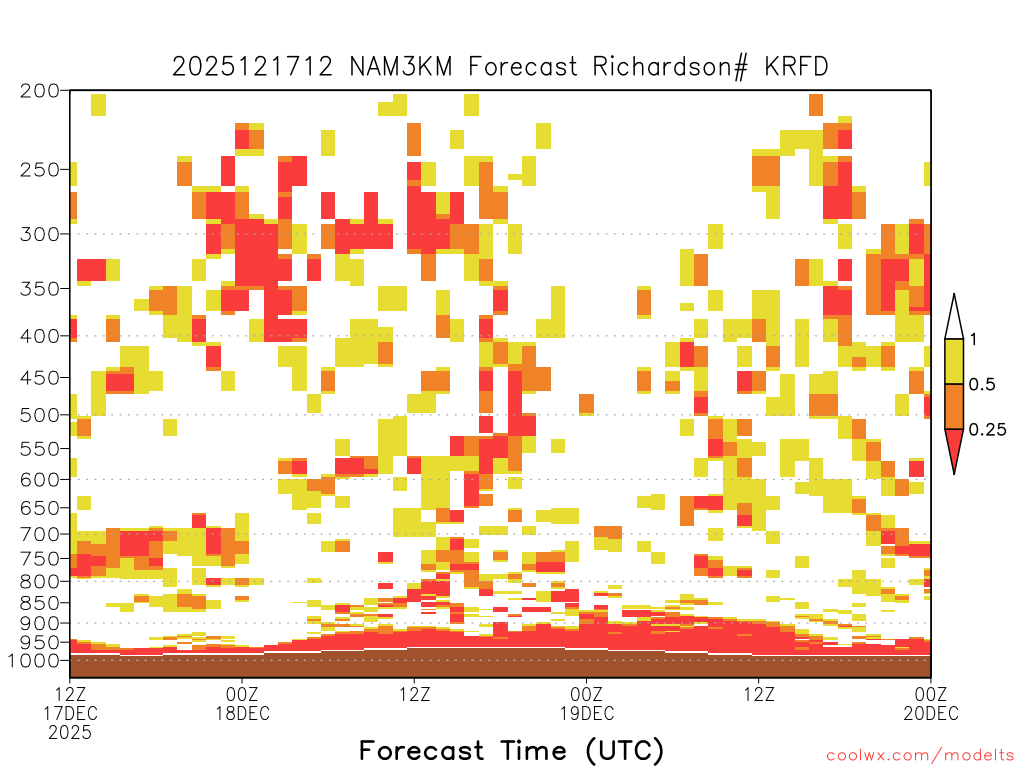 2025121712 NAM3KM Forecast Richardson# KRFD

200
250
300
350
400
450
500
550
600
650
700
750
800
850
900
950
1000

1
0.5
0.25

12Z 17DEC 2025
00Z 18DEC
12Z
00Z 19DEC
12Z
00Z 20DEC

Forecast Time (UTC)

coolwx.com/modelts